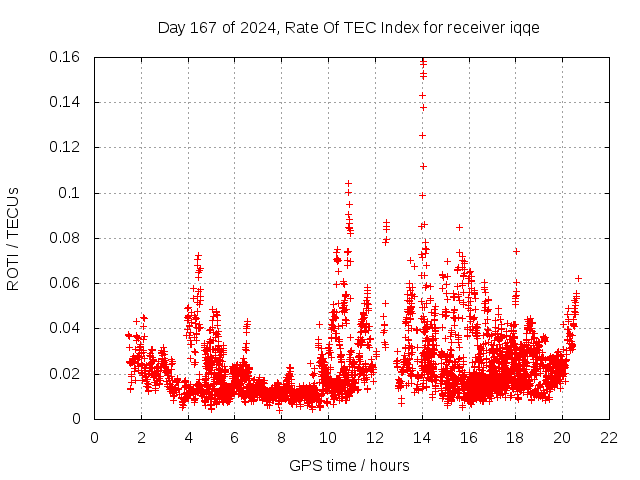 Day 167 of 2024, Rate Of TEC Index for receiver iqqe

ROTI / TECUs

0.16
0.14
0.12
0.1
0.08
0.06
0.04
0.02
0

0 2 4 6 8 10 12 14 16 18 20 22

GPS time / hours